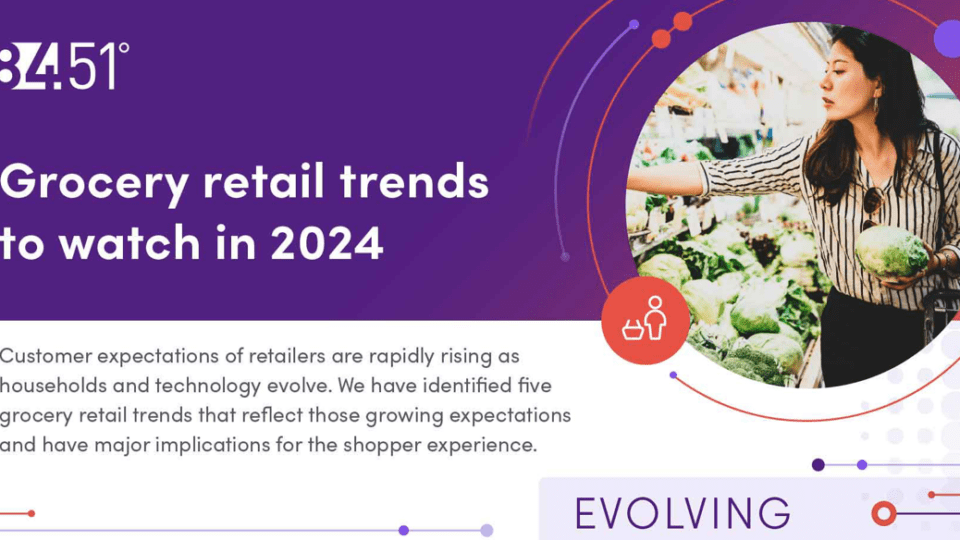 84.51°

Grocery retail trends to watch in 2024

Customer expectations of retailers are rapidly rising as households and technology evolve. We have identified five grocery retail trends that reflect those growing expectations and have major implications for the shopper experience.

EVOLVING